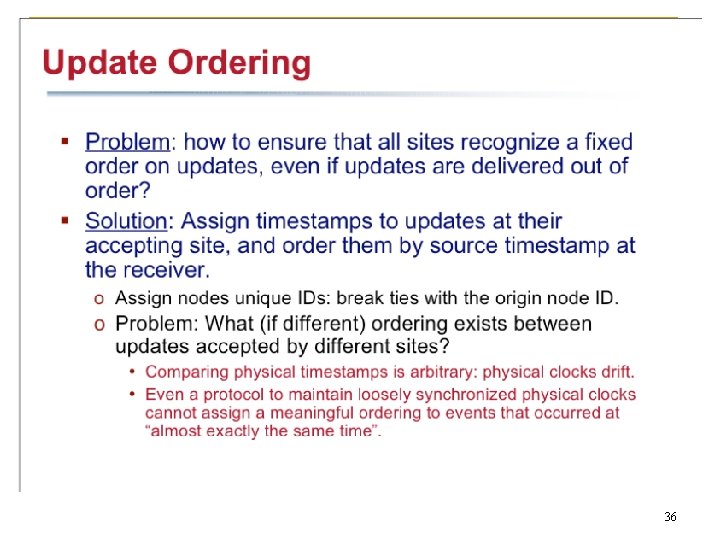 Update Ordering

▪ Problem: how to ensure that all sites recognize a fixed order on updates, even if updates are delivered out of order?

▪ Solution: Assign timestamps to updates at their accepting site, and order them by source timestamp at the receiver.

o Assign nodes unique IDs: break ties with the origin node ID.

o Problem: What (if different) ordering exists between updates accepted by different sites?

• Comparing physical timestamps is arbitrary: physical clocks drift.

• Even a protocol to maintain loosely synchronized physical clocks cannot assign a meaningful ordering to events that occurred at "almost exactly the same time".

36